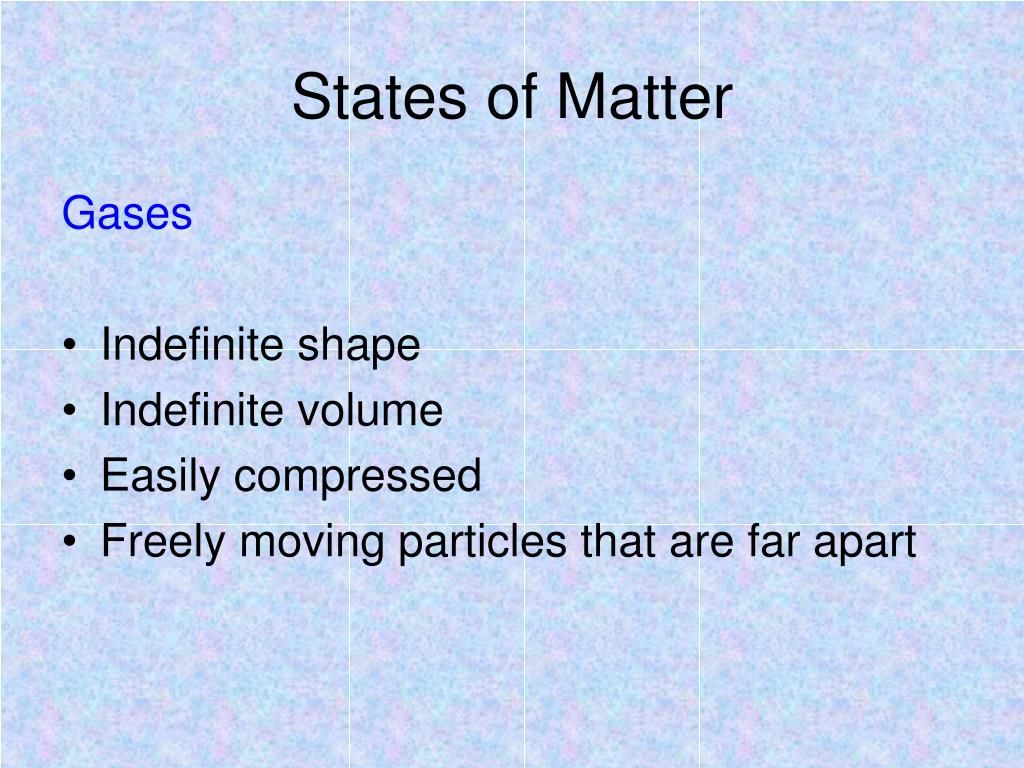 States of Matter

Gases

• Indefinite shape
• Indefinite volume
• Easily compressed
• Freely moving particles that are far apart